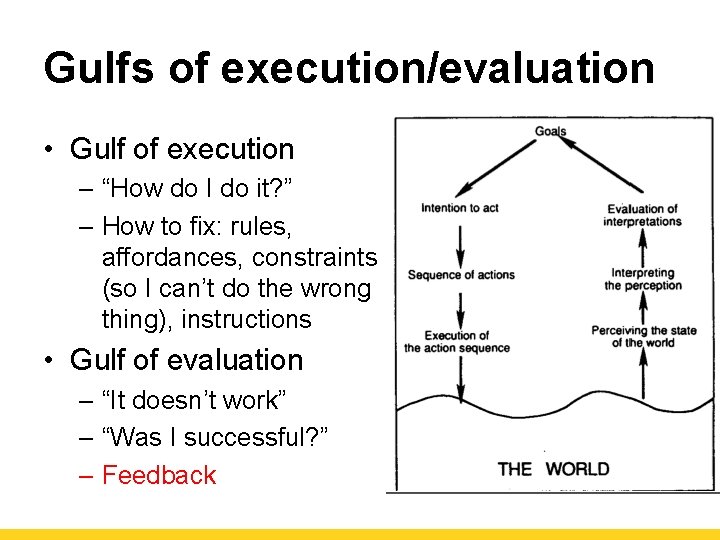 Gulfs of execution/evaluation

• Gulf of execution
– “How do I do it?”
– How to fix: rules, affordances, constraints (so I can’t do the wrong thing), instructions
• Gulf of evaluation
– “It doesn’t work”
– “Was I successful?”
– Feedback

Goals
Intention to act
Sequence of actions
Execution of the action sequence
Evaluation of interpretations
Interpreting the perception
Perceiving the state of the world
THE WORLD